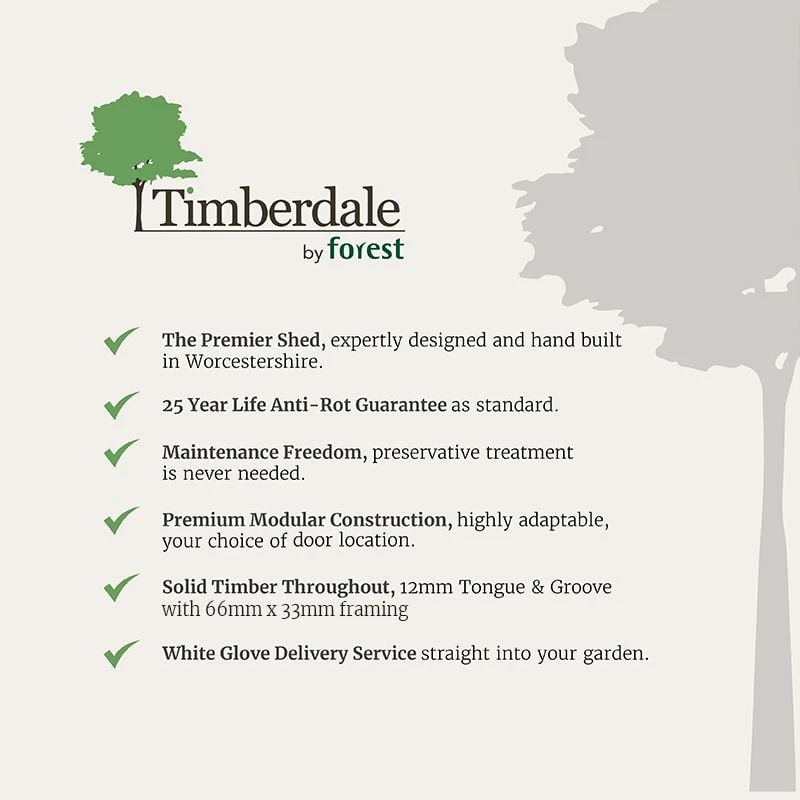 Timberdale
by forest

The Premier Shed, expertly designed and hand built in Worcestershire.

25 Year Life Anti-Rot Guarantee as standard.

Maintenance Freedom, preservative treatment is never needed.

Premium Modular Construction, highly adaptable, your choice of door location.

Solid Timber Throughout, 12mm Tongue & Groove with 66mm x 33mm framing

White Glove Delivery Service straight into your garden.